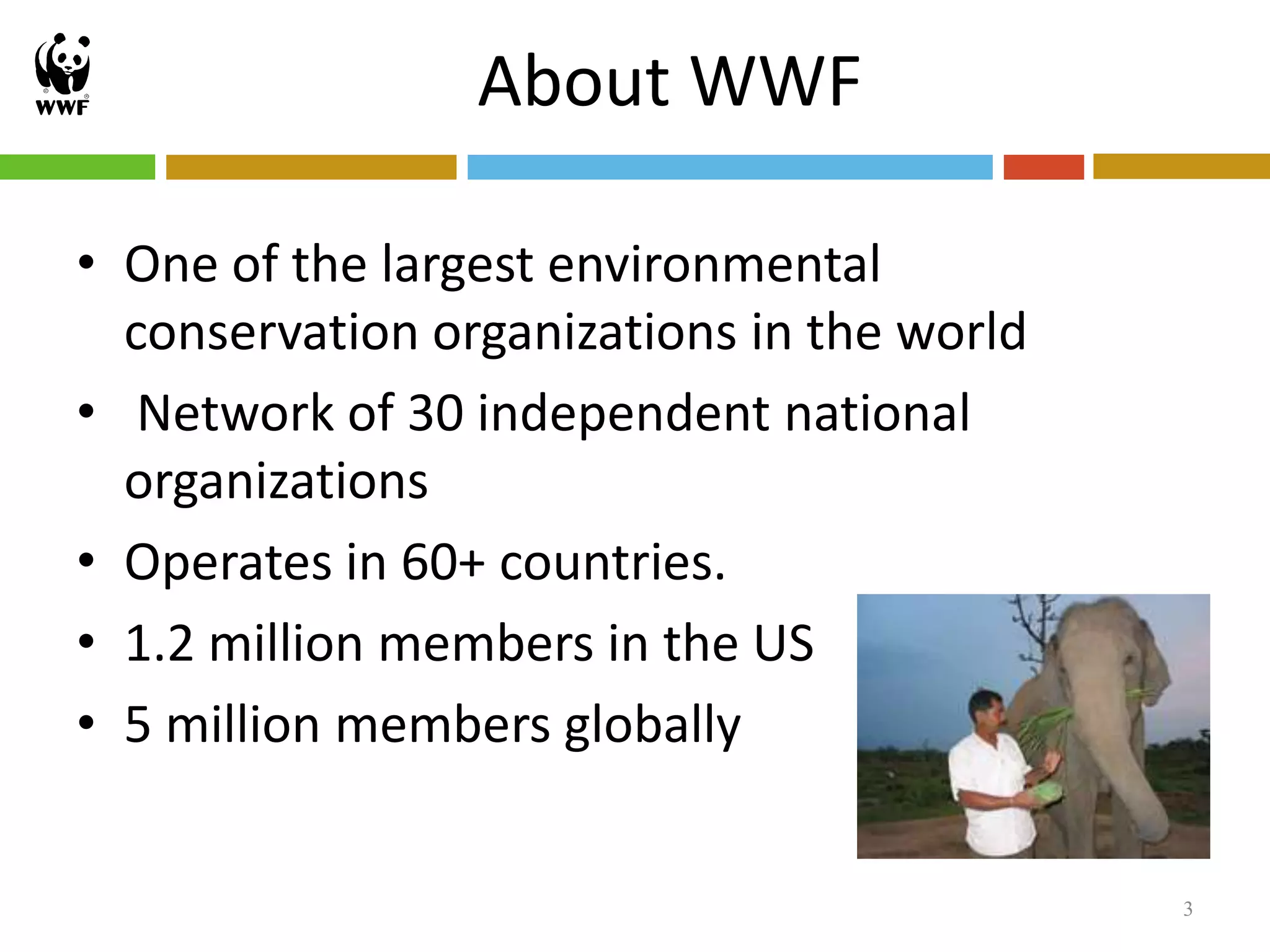 WWF

About WWF

• One of the largest environmental conservation organizations in the world
• Network of 30 independent national organizations
• Operates in 60+ countries.
• 1.2 million members in the US
• 5 million members globally

3